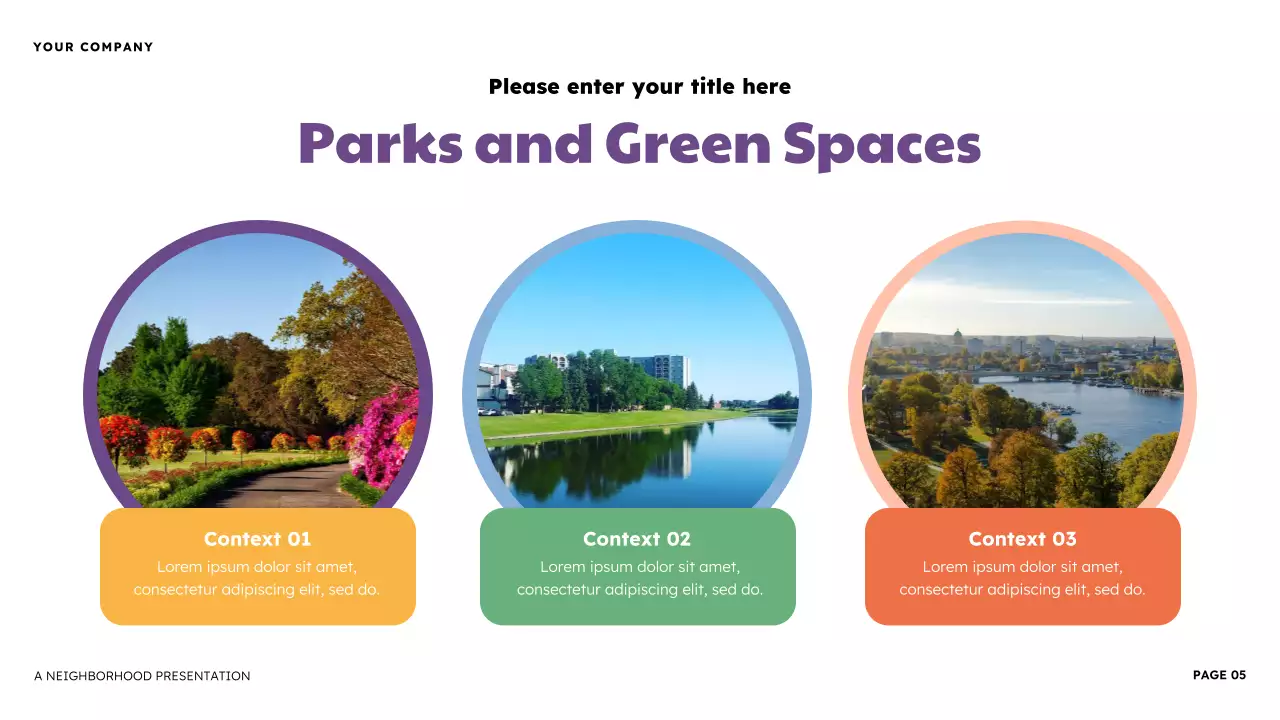 YOUR COMPANY

Please enter your title here

Parks and Green Spaces

Context 01
Lorem ipsum dolor sit amet, consectetur adipiscing elit, sed do.

Context 02
Lorem ipsum dolor sit amet, consectetur adipiscing elit, sed do.

Context 03
Lorem ipsum dolor sit amet, consectetur adipiscing elit, sed do.

A NEIGHBORHOOD PRESENTATION

PAGE 05